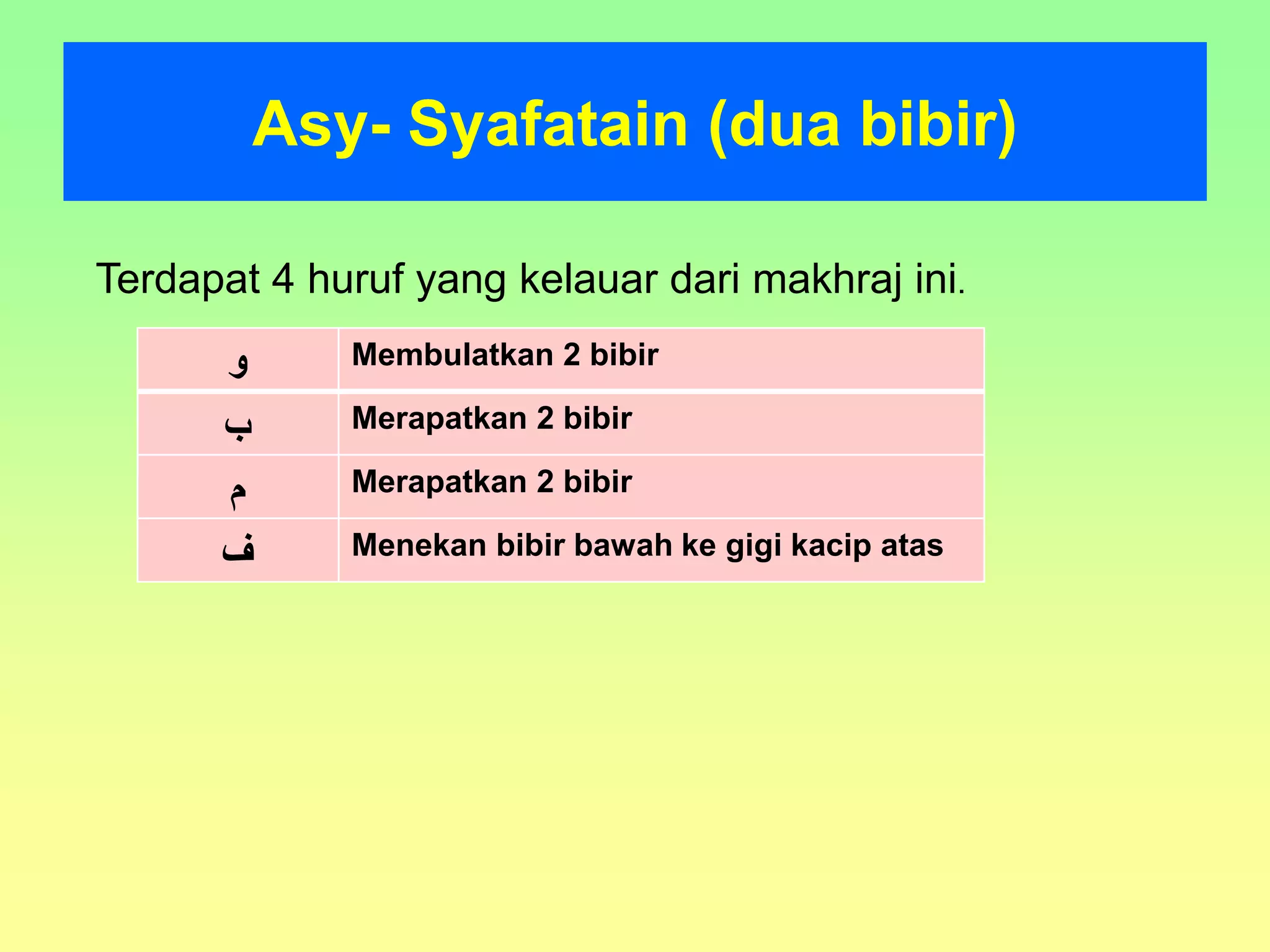 Asy- Syafatain (dua bibir)

Terdapat 4 huruf yang kelauar dari makhraj ini.

| و | Membulatkan 2 bibir |
|---|---|
| ب | Merapatkan 2 bibir |
| م | Merapatkan 2 bibir |
| ف | Menekan bibir bawah ke gigi kacip atas |